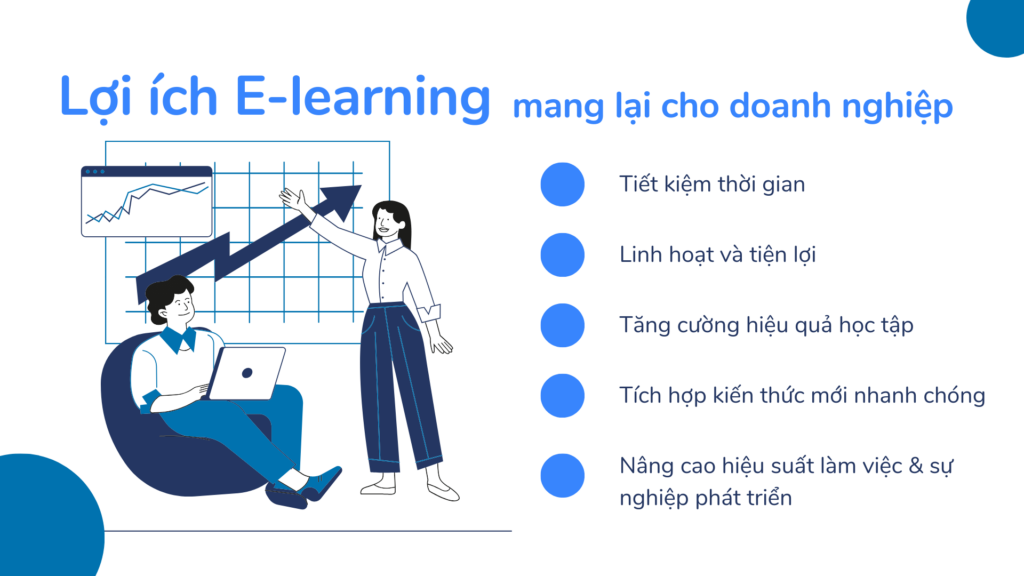 Lợi ích E-learning mang lại cho doanh nghiệp

Tiết kiệm thời gian

Linh hoạt và tiện lợi

Tăng cường hiệu quả học tập

Tích hợp kiến thức mới nhanh chóng

Nâng cao hiệu suất làm việc & sự nghiệp phát triển